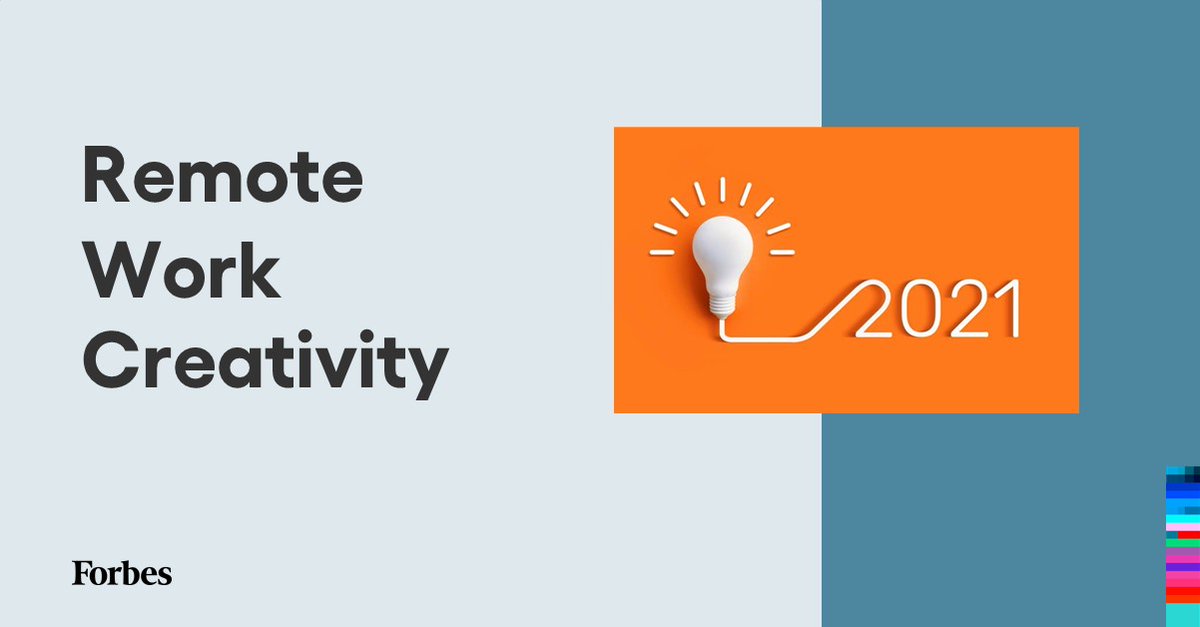 Remote
Work
Creativity

2021

Forbes